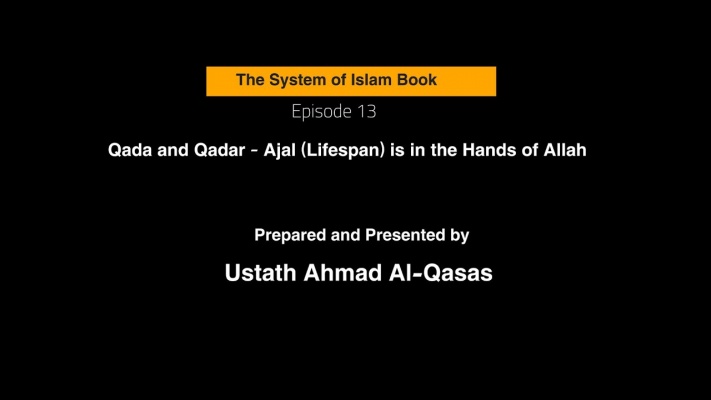 The System of Islam Book

Episode 13

Qada and Qadar - Ajal (Lifespan) is in the Hands of Allah

Prepared and Presented by

Ustath Ahmad Al-Qasas